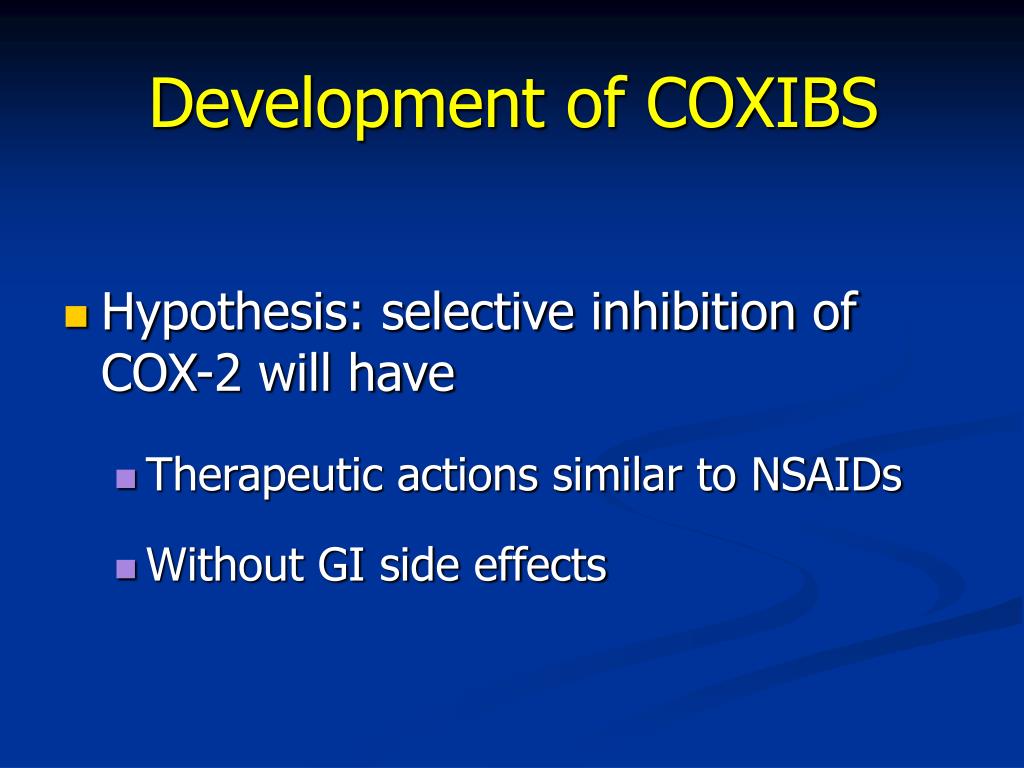 Development of COXIBS

Hypothesis: selective inhibition of COX-2 will have

Therapeutic actions similar to NSAIDs

Without GI side effects